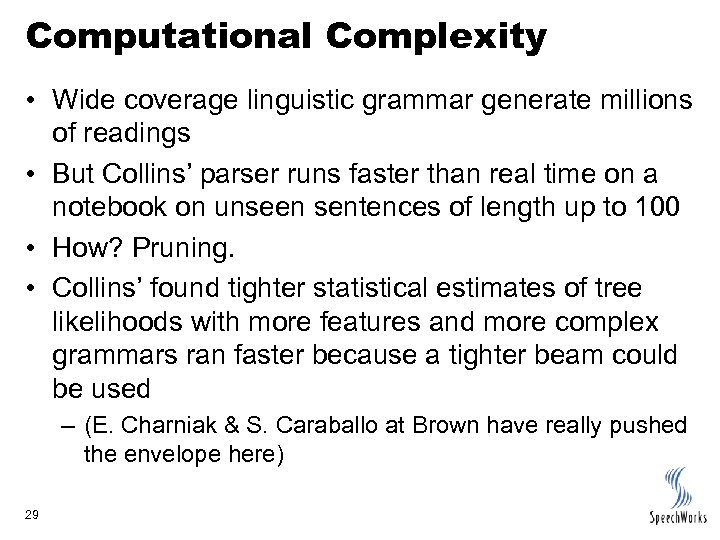 Computational Complexity

• Wide coverage linguistic grammar generate millions of readings

• But Collins' parser runs faster than real time on a notebook on unseen sentences of length up to 100

• How? Pruning.

• Collins' found tighter statistical estimates of tree likelihoods with more features and more complex grammars ran faster because a tighter beam could be used

– (E. Charniak & S. Caraballo at Brown have really pushed the envelope here)

29

SpeechWorks